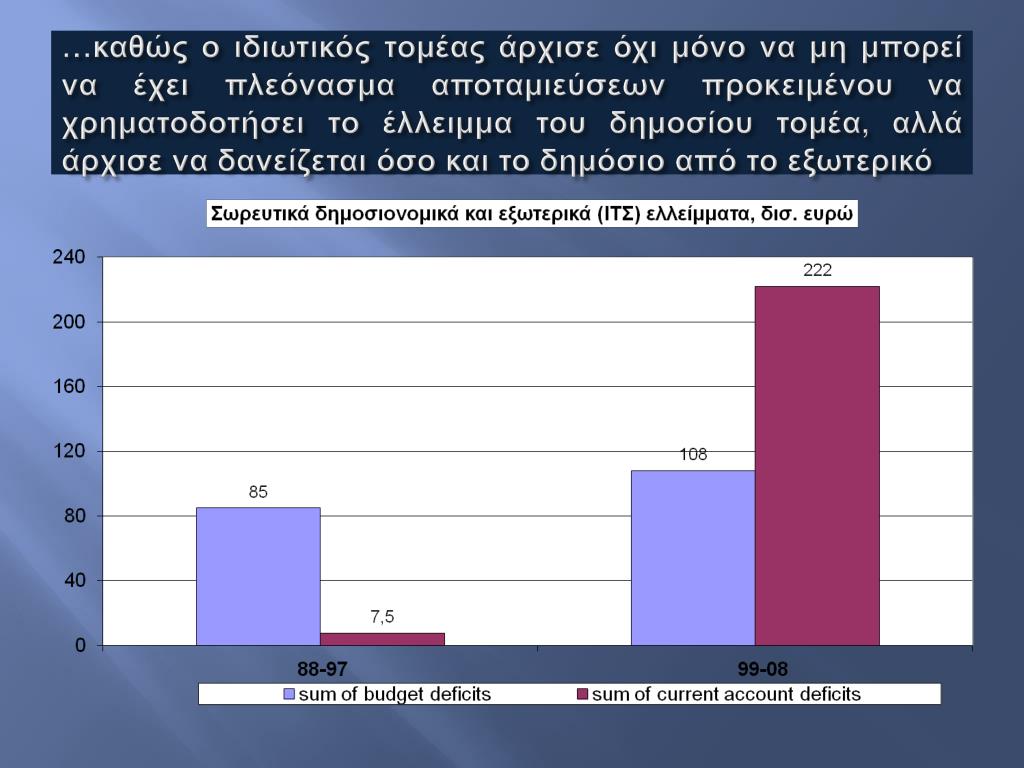 …καθώς ο ιδιωτικός τομέας άρχισε όχι μόνο να μη μπορεί να έχει πλεόνασμα αποταμιεύσεων προκειμένου να χρηματοδοτήσει το έλλειμμα του δημοσίου τομέα, αλλά άρχισε να δανείζεται όσο και το δημόσιο από το εξωτερικό

Σωρευτικά δημοσιονομικά και εξωτερικά (ΙΤΣ) ελλείμματα, δισ. ευρώ

240
200
160
120
80
40
0

85
7,5
108
222

88-97
99-08

sum of budget deficits
sum of current account deficits